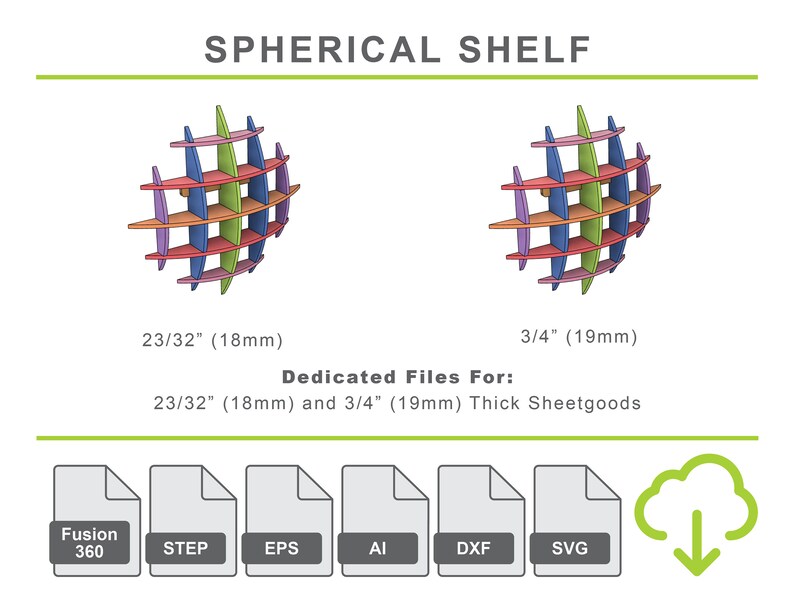 SPHERICAL SHELF

23/32” (18mm)

3/4” (19mm)

Dedicated Files For:
23/32” (18mm) and 3/4” (19mm) Thick Sheetgoods

Fusion 360

STEP

EPS

AI

DXF

SVG